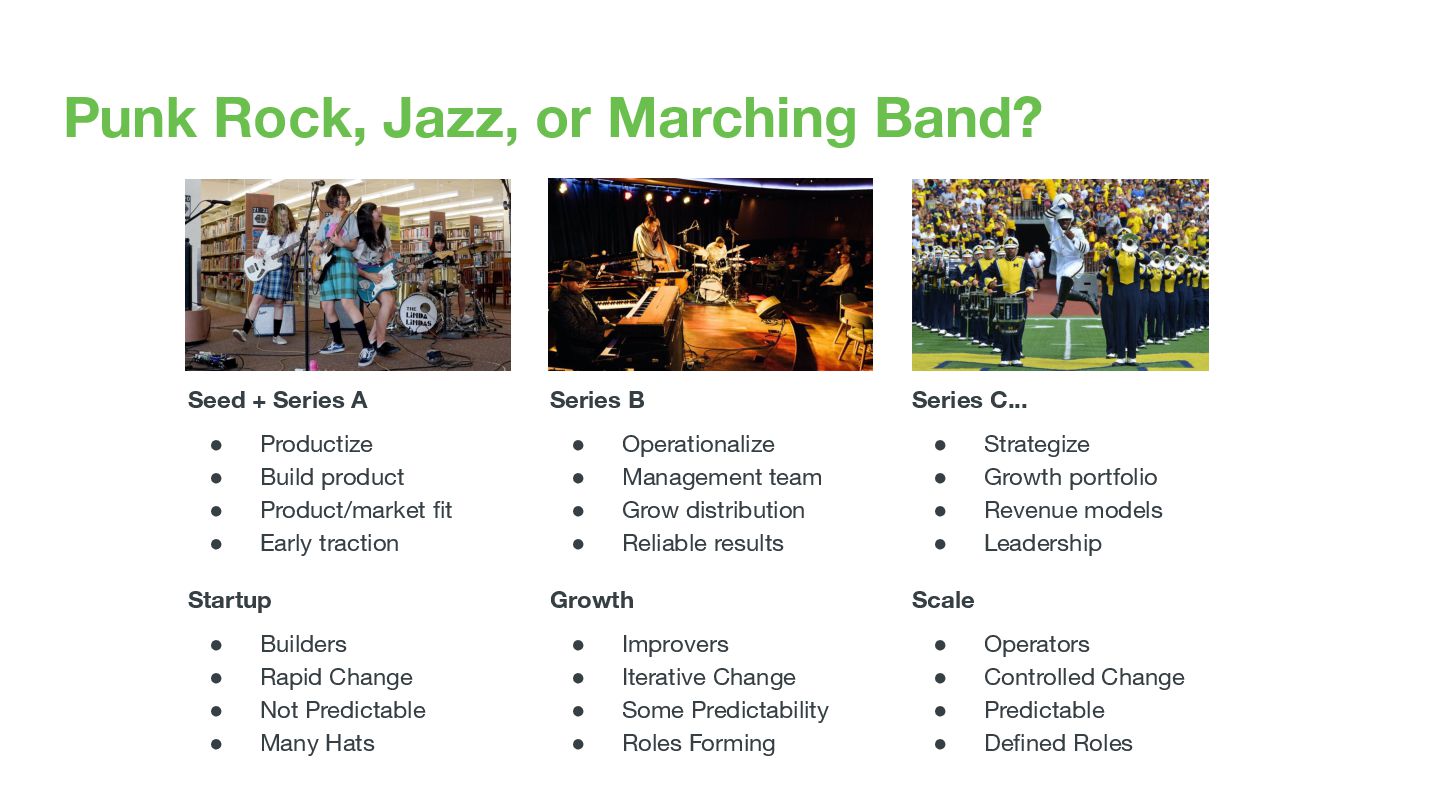 Punk Rock, Jazz, or Marching Band?

THE LINDA LINDAS

Seed + Series A

- Productize
- Build product
- Product/market fit
- Early traction

Startup

- Builders
- Rapid Change
- Not Predictable
- Many Hats

Series B

- Operationalize
- Management team
- Grow distribution
- Reliable results

Growth

- Improvers
- Iterative Change
- Some Predictability
- Roles Forming

Series C...

- Strategize
- Growth portfolio
- Revenue models
- Leadership

Scale

- Operators
- Controlled Change
- Predictable
- Defined Roles